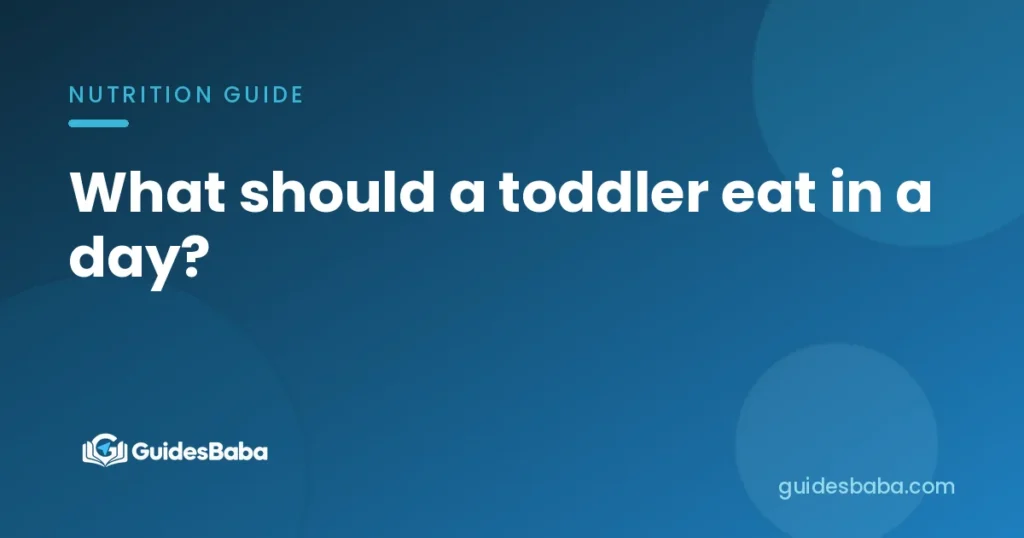 NUTRITION GUIDE

What should a toddler eat in a day?

GuidesBaba

guidesbaba.com